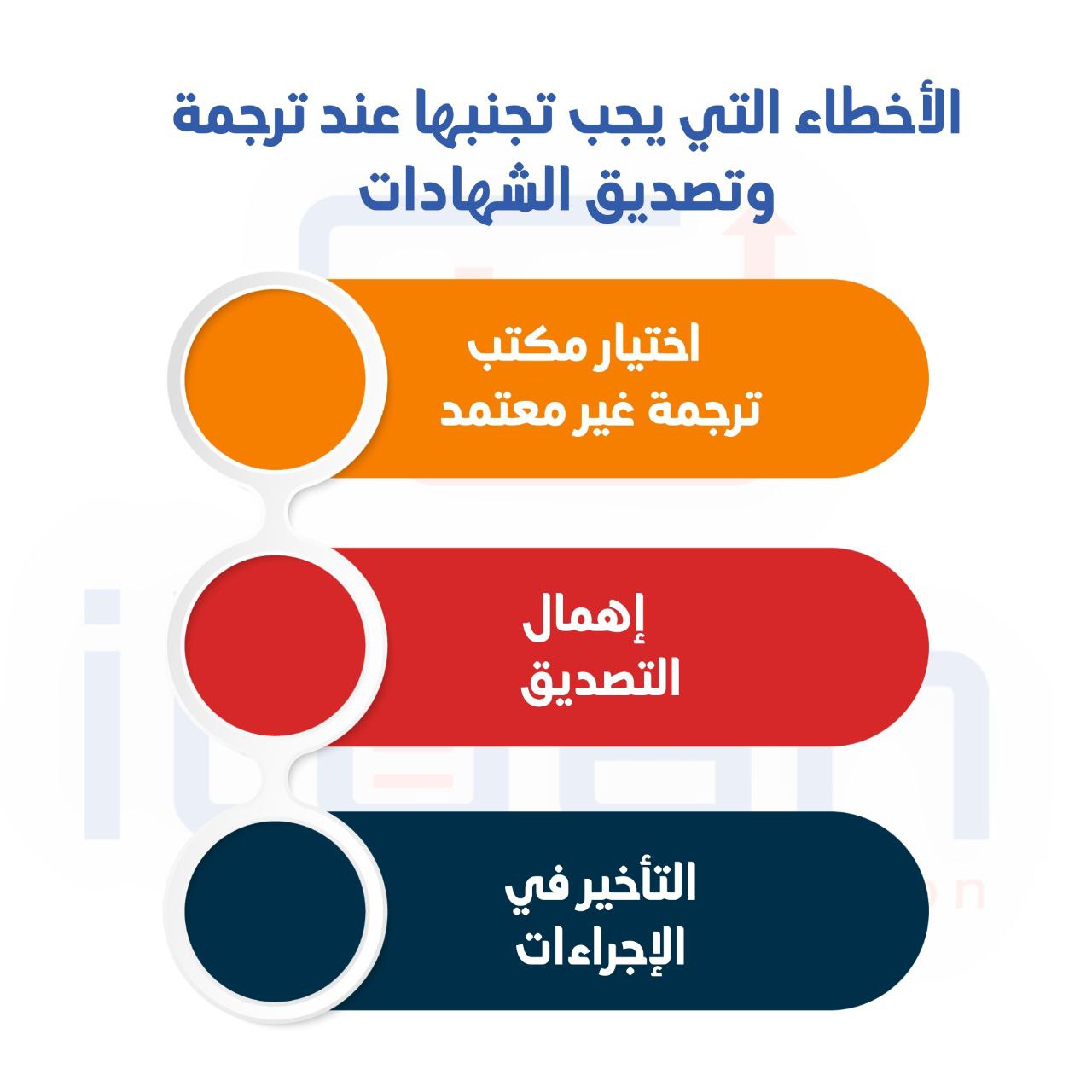 الأخطاء التي يجب تجنبها عند ترجمة وتصديق الشهادات

اختيار مكتب ترجمة غير معتمد

إهمال التصديق

التأخير في الإجراءات